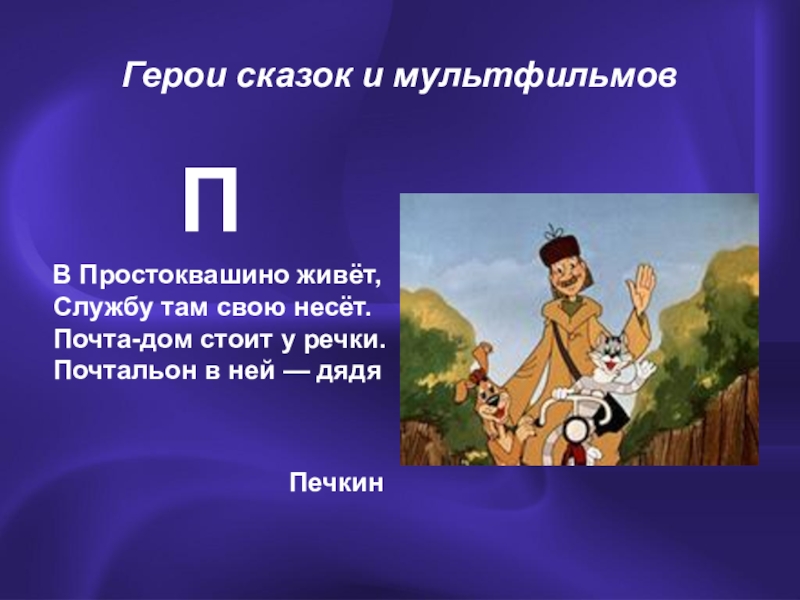 Герои сказок и мультфильмов

П

В Простоквашино живёт,
Службу там свою несёт.
Почта-дом стоит у речки.
Почтальон в ней — дядя

Печкин